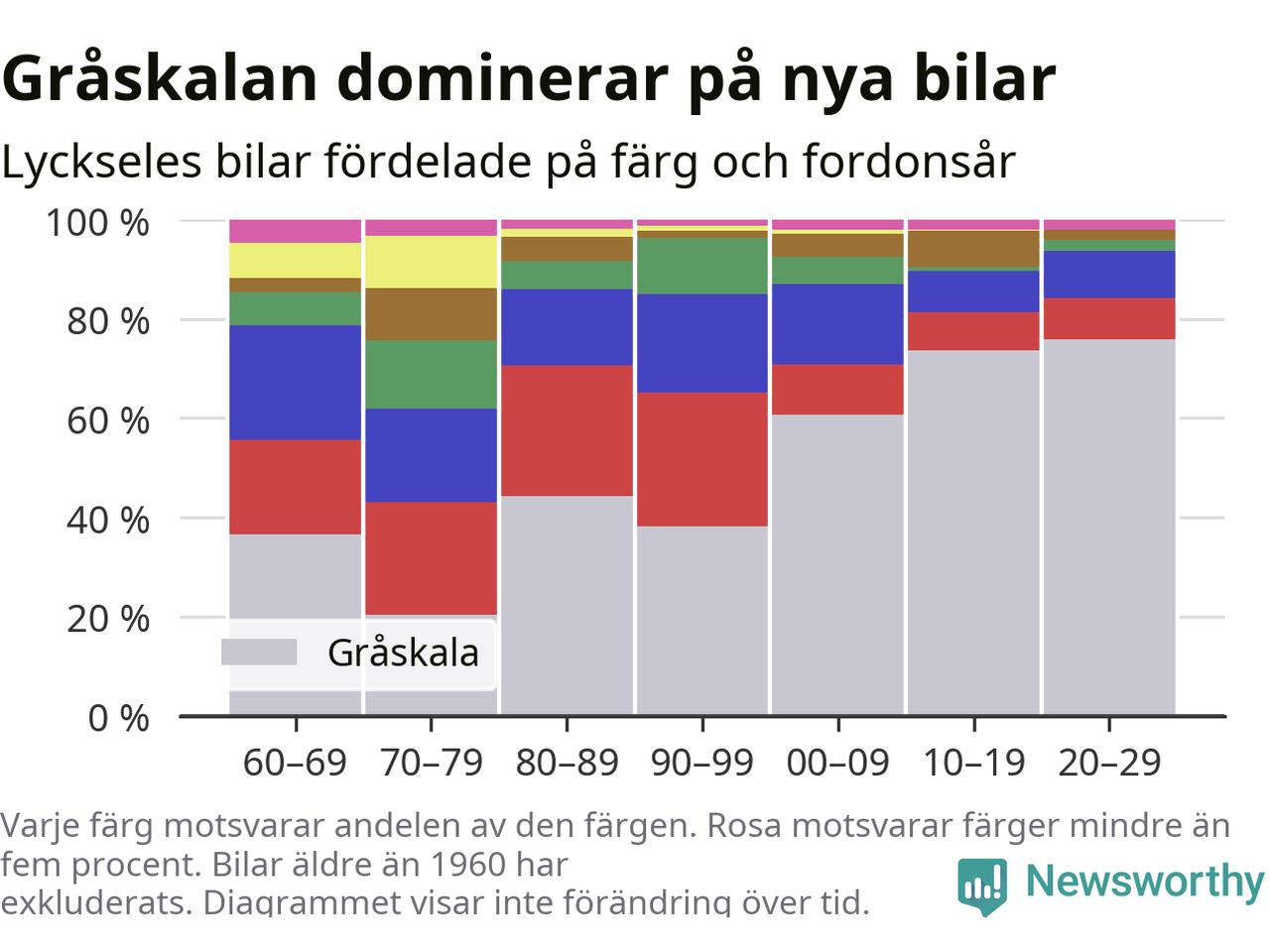 Gråskalan dominerar på nya bilar

Lyckseles bilar fördelade på färg och fordonsår

100 %
80 %
60 %
40 %
20 %
0 %

Gråskala

60–69
70–79
80–89
90–99
00–09
10–19
20–29

Varje färg motsvarar andelen av den färgen. Rosa motsvarar färger mindre än fem procent. Bilar äldre än 1960 har exkluderats. Diagrammet visar inte förändring över tid.

Newsworthy